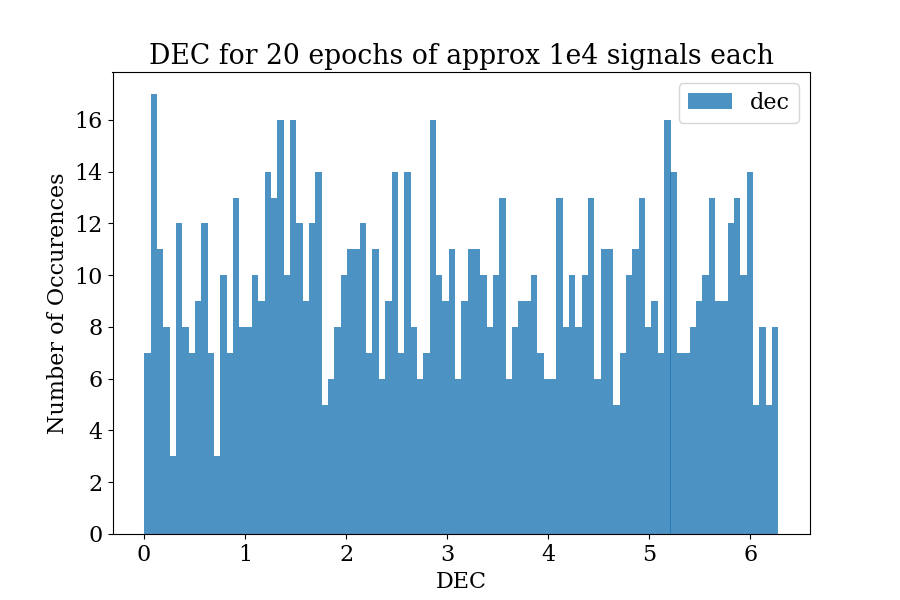 DEC for 20 epochs of approx 1e4 signals each

dec

Number of Occurences

0
2
4
6
8
10
12
14
16

0 1 2 3 4 5 6

DEC